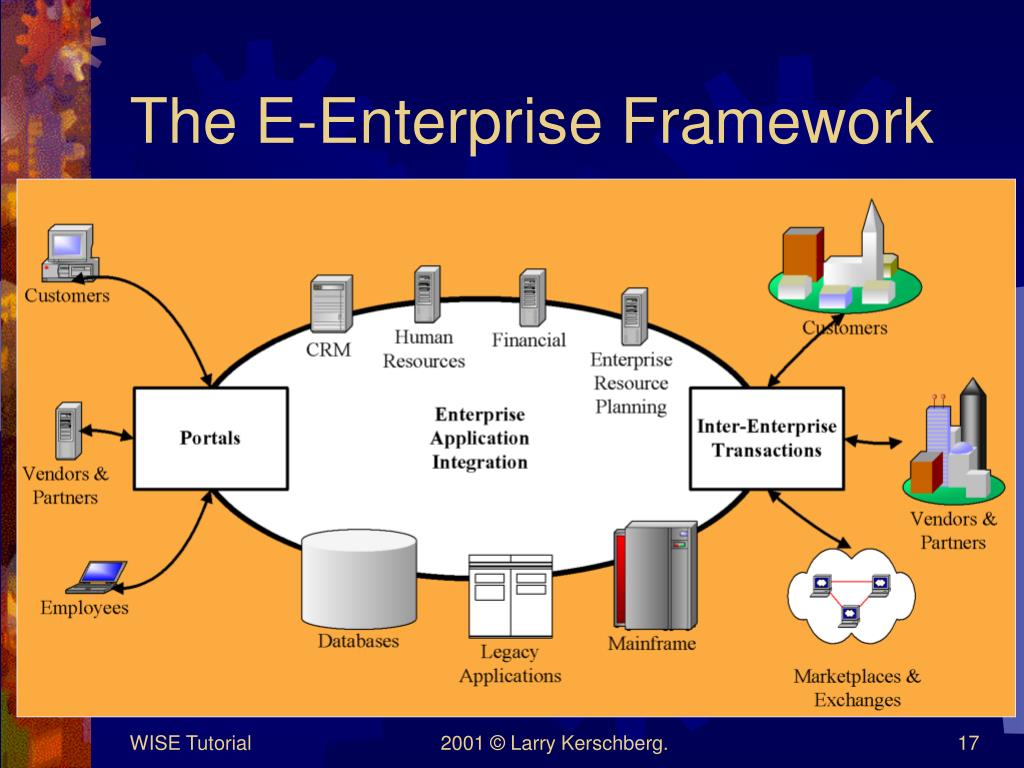 The E-Enterprise Framework

Customers

Vendors & Partners

Employees

Portals

CRM

Human Resources

Financial

Enterprise Resource Planning

Enterprise Application Integration

Databases

Legacy Applications

Mainframe

Inter-Enterprise Transactions

Customers

Vendors & Partners

Marketplaces & Exchanges

WISE Tutorial

2001 © Larry Kerschberg.

17